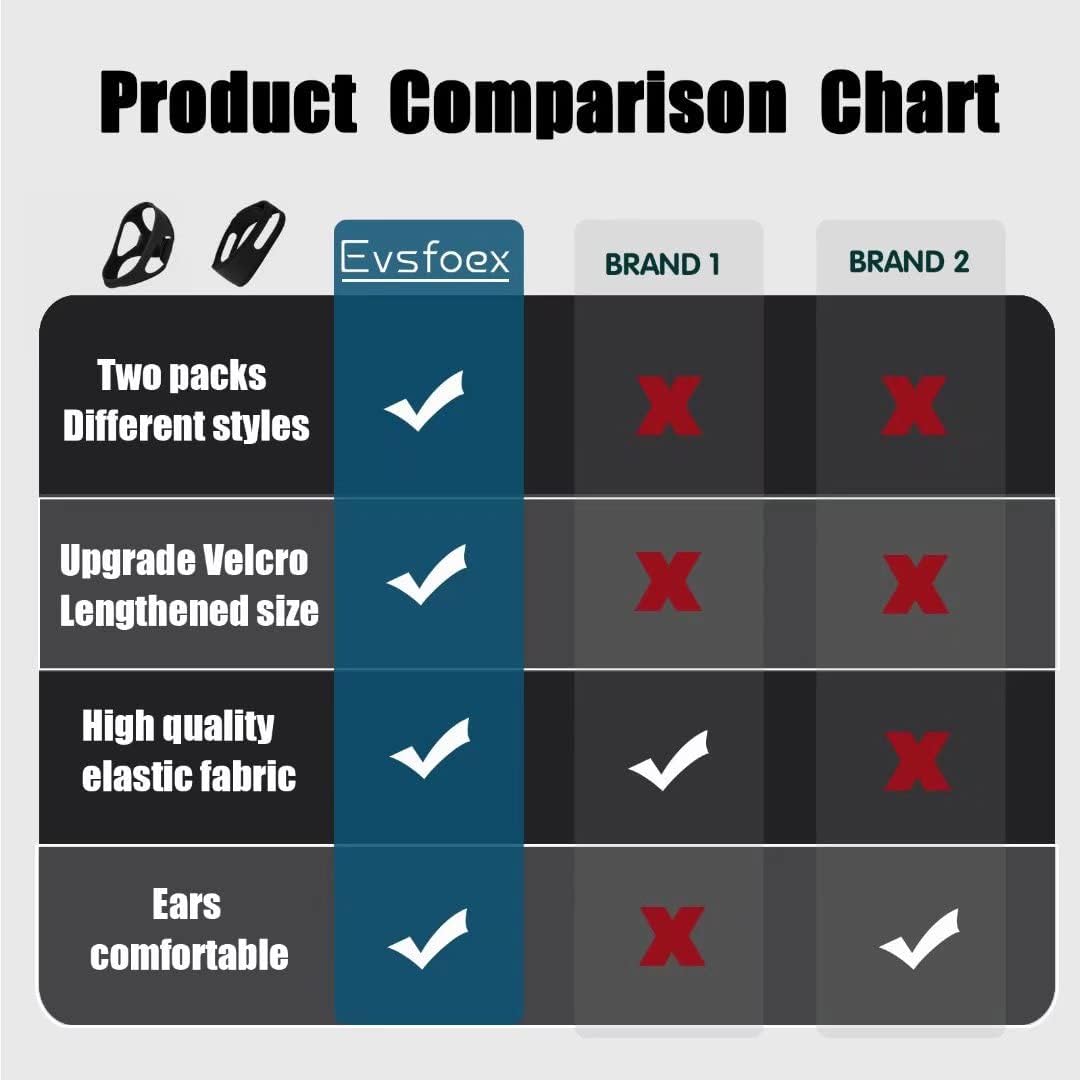 Product Comparison Chart

| | Evsfoex | BRAND 1 | BRAND 2 |
|---|---|---|---|
| Two packs Different styles | ✓ | X | X |
| Upgrade Velcro Lengthened size | ✓ | X | X |
| High quality elastic fabric | ✓ | ✓ | X |
| Ears comfortable | ✓ | X | ✓ |